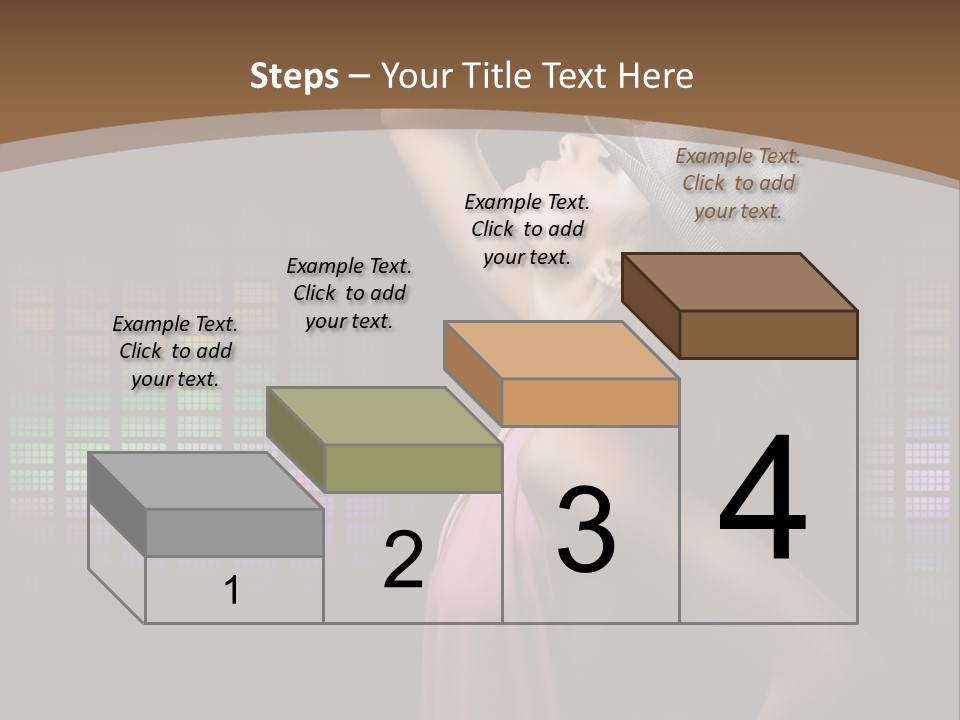 Steps – Your Title Text Here

Example Text. Click to add your text.

Example Text. Click to add your text.

Example Text. Click to add your text.

Example Text. Click to add your text.

1

2

3

4